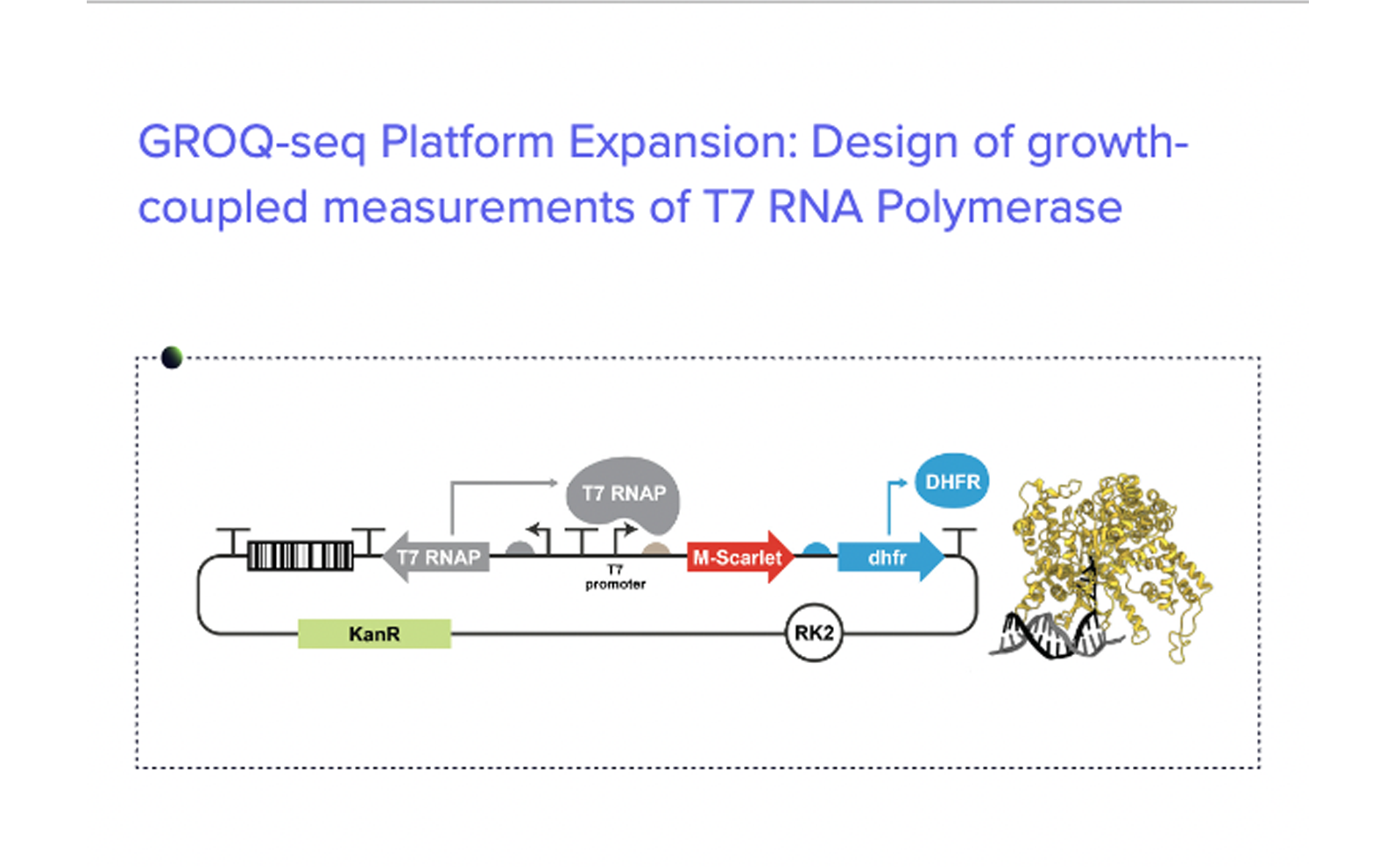 GROQ-seq Platform Expansion: Design of growth-coupled measurements of T7 RNA Polymerase

T7 RNAP

DHFR

T7 RNAP

T7 promoter

M-Scarlet

dhfr

KanR

RK2